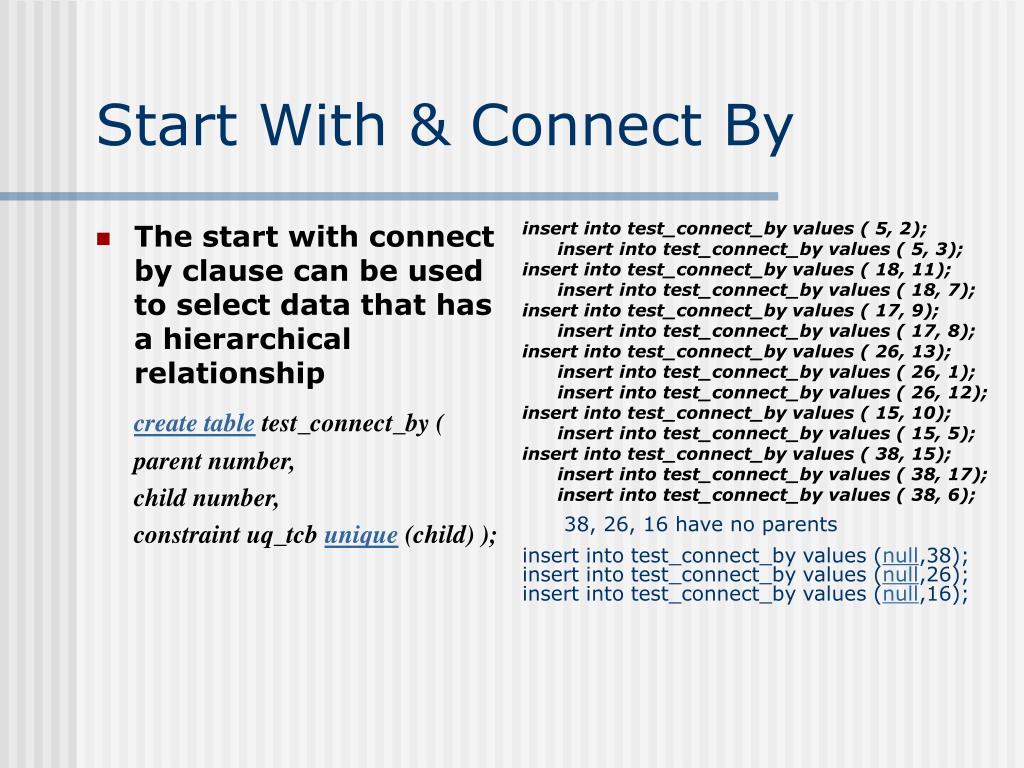 Start With & Connect By

The start with connect by clause can be used to select data that has a hierarchical relationship

create table test_connect_by (
parent number,
child number,
constraint uq_tcb unique (child) );

insert into test_connect_by values ( 5, 2);
insert into test_connect_by values ( 5, 3);
insert into test_connect_by values ( 18, 11);
insert into test_connect_by values ( 18, 7);
insert into test_connect_by values ( 17, 9);
insert into test_connect_by values ( 17, 8);
insert into test_connect_by values ( 26, 13);
insert into test_connect_by values ( 26, 1);
insert into test_connect_by values ( 26, 12);
insert into test_connect_by values ( 15, 10);
insert into test_connect_by values ( 15, 5);
insert into test_connect_by values ( 38, 15);
insert into test_connect_by values ( 38, 17);
insert into test_connect_by values ( 38, 6);

38, 26, 16 have no parents

insert into test_connect_by values (null,38);
insert into test_connect_by values (null,26);
insert into test_connect_by values (null,16);